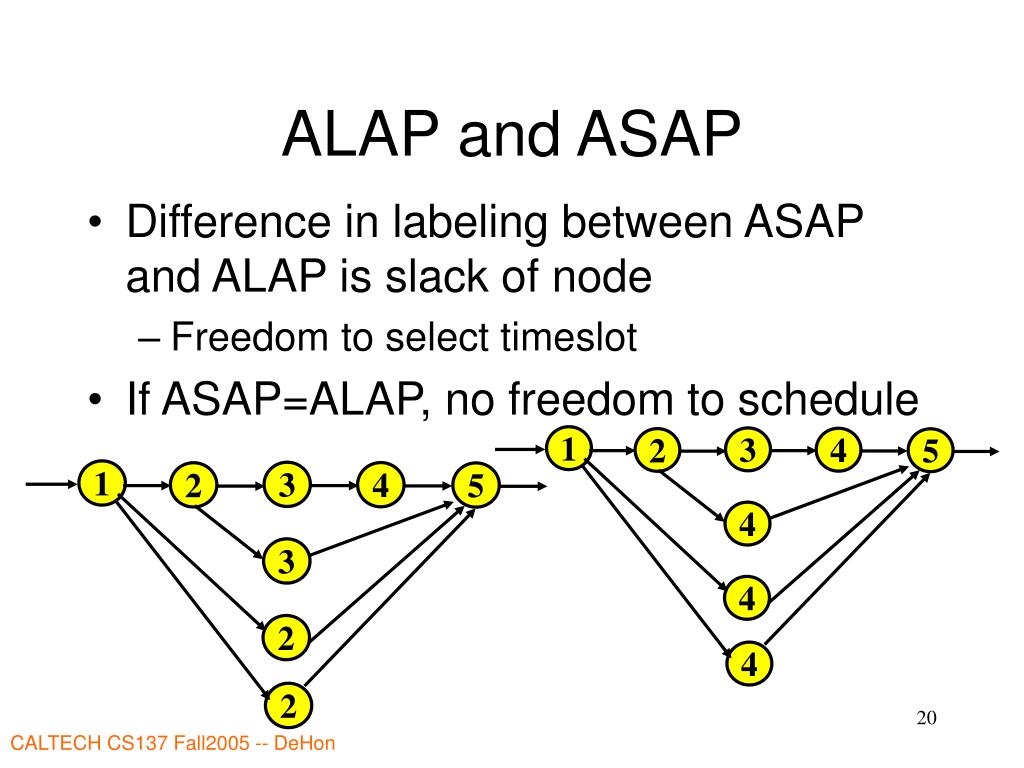 ALAP and ASAP

• Difference in labeling between ASAP and ALAP is slack of node

– Freedom to select timeslot

• If ASAP=ALAP, no freedom to schedule

1 2 3 4 5 3 2 2

1 2 3 4 5 4 4 4

20

CALTECH CS137 Fall2005 -- DeHon